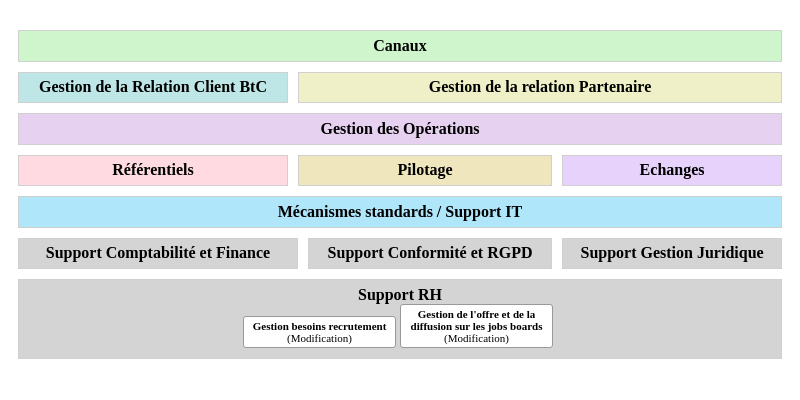 Canaux

Gestion de la Relation Client BtC

Gestion de la relation Partenaire

Gestion des Opérations

Référentiels

Pilotage

Echanges

Mécanismes standards / Support IT

Support Comptabilité et Finance

Support Conformité et RGPD

Support Gestion Juridique

Support RH

Gestion besoins recrutement
(Modification)

Gestion de l'offre et de la diffusion sur les jobs boards
(Modification)